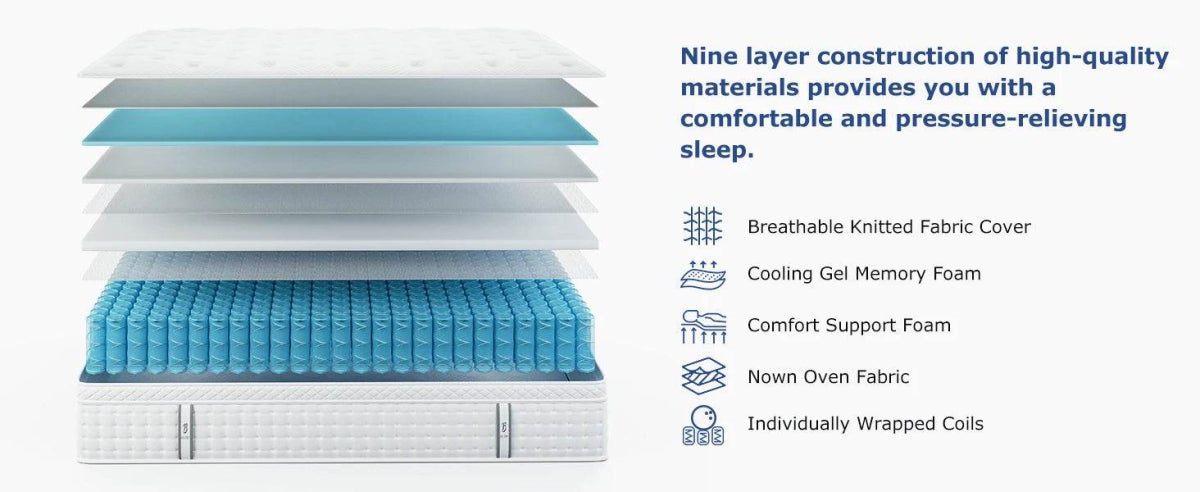 Nine layer construction of high-quality materials provides you with a comfortable and pressure-relieving sleep.

Breathable Knitted Fabric Cover

Cooling Gel Memory Foam

Comfort Support Foam

Nown Oven Fabric

Individually Wrapped Coils